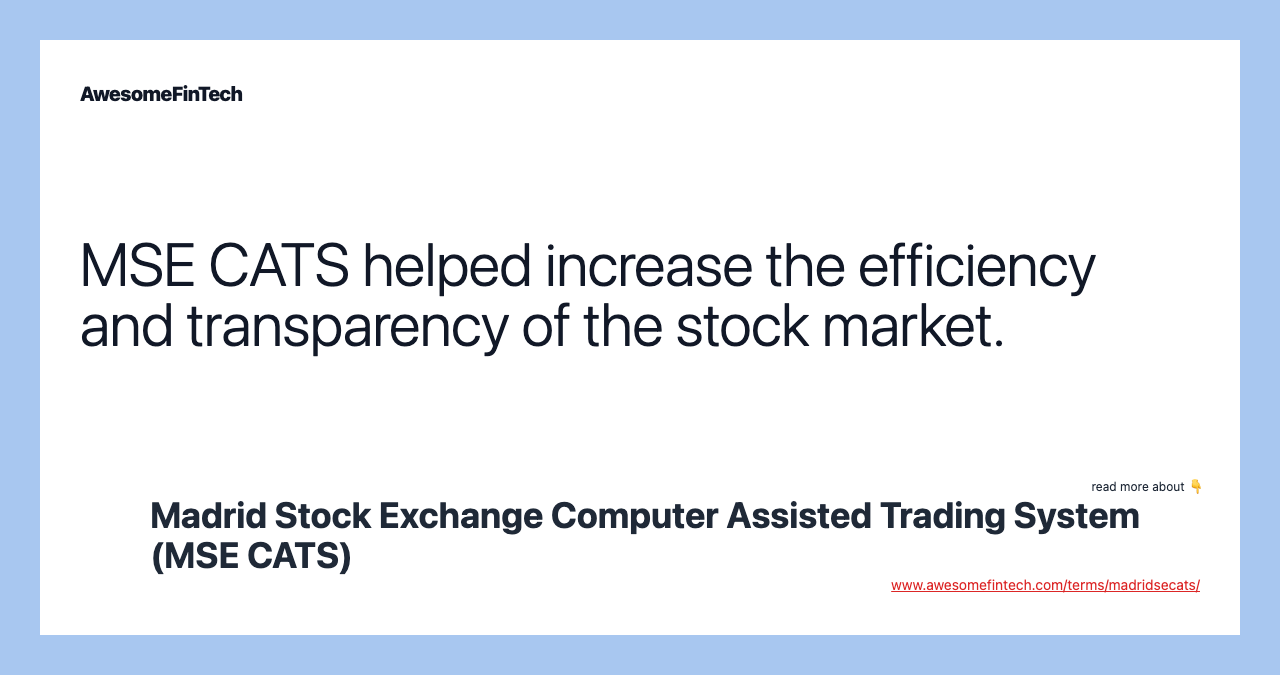 AwesomeFinTech

MSE CATS helped increase the efficiency and transparency of the stock market.

read more about 👇

Madrid Stock Exchange Computer Assisted Trading System (MSE CATS)

www.awesomefintech.com/terms/madridsecats/